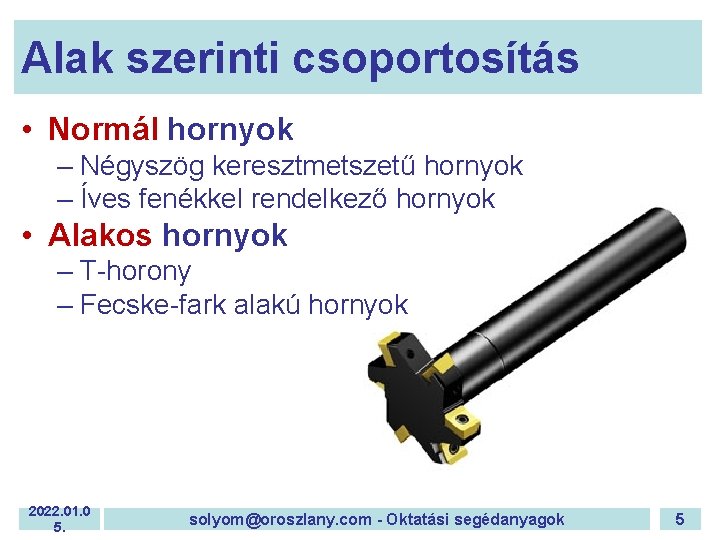 Alak szerinti csoportosítás

• Normál hornyok
– Négyszög keresztmetszetű hornyok
– Íves fenékkel rendelkező hornyok

• Alakos hornyok
– T-horony
– Fecske-fark alakú hornyok

2022.01.05.

solyom@oroszlany.com - Oktatási segédanyagok

5